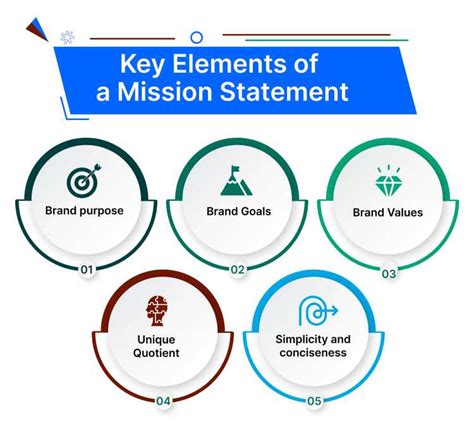 Key Elements of a Mission Statement

Brand purpose
01

Brand Goals
02

Brand Values
03

Unique Quotient
04

Simplicity and conciseness
05